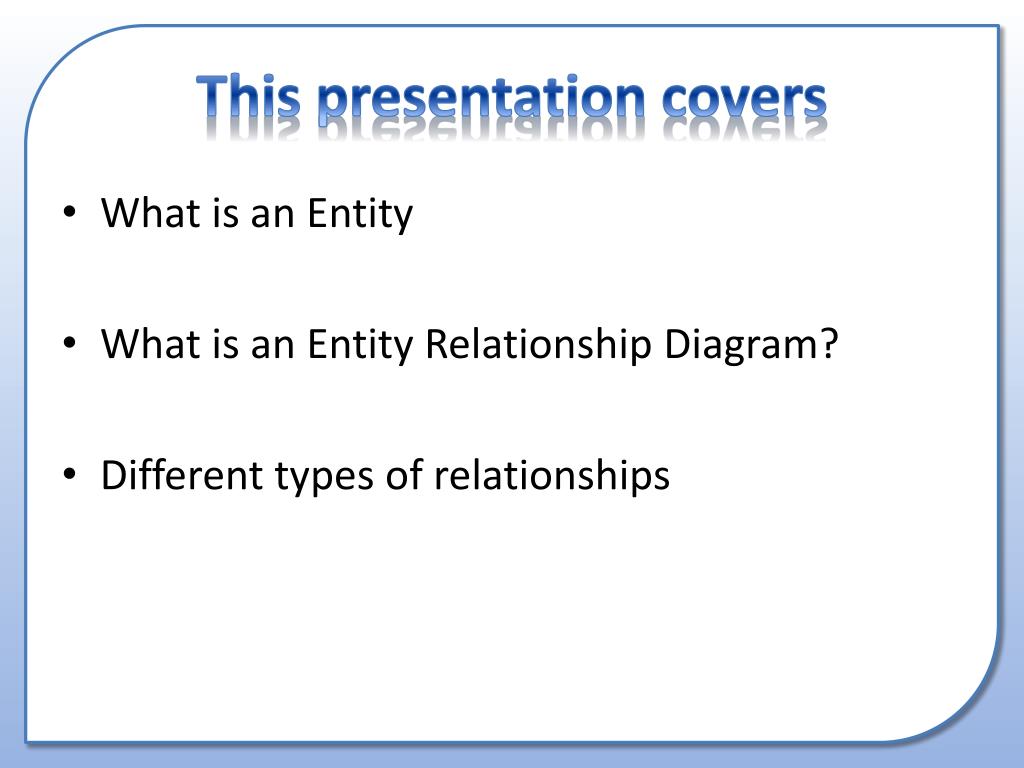 This presentation covers

• What is an Entity

• What is an Entity Relationship Diagram?

• Different types of relationships